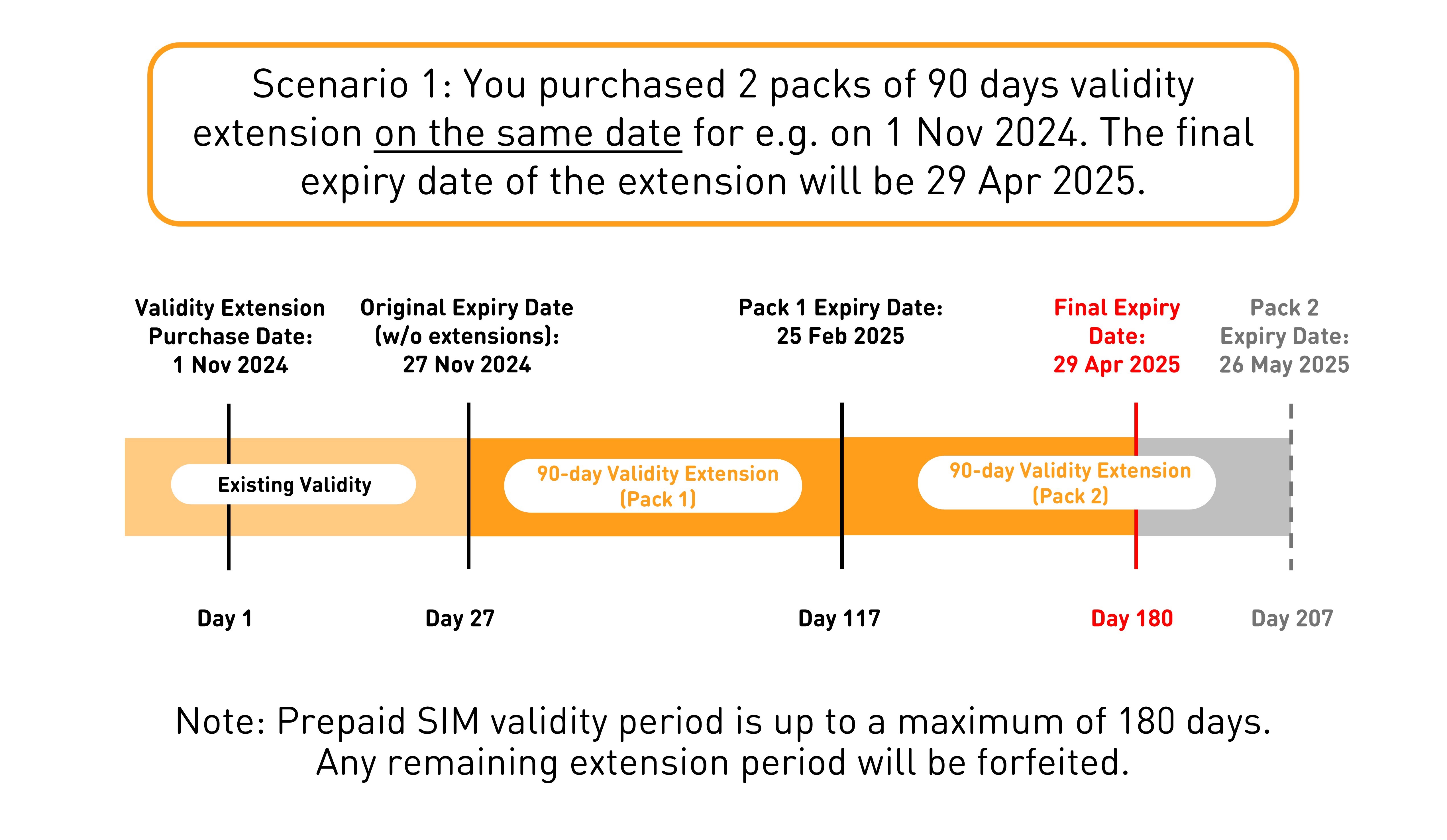 Scenario 1: You purchased 2 packs of 90 days validity extension on the same date for e.g. on 1 Nov 2024. The final expiry date of the extension will be 29 Apr 2025.

Validity Extension Purchase Date: 1 Nov 2024

Original Expiry Date (w/o extensions): 27 Nov 2024

Pack 1 Expiry Date: 25 Feb 2025

Final Expiry Date: 29 Apr 2025

Pack 2 Expiry Date: 26 May 2025

Existing Validity

90-day Validity Extension (Pack 1)

90-day Validity Extension (Pack 2)

Day 1

Day 27

Day 117

Day 180

Day 207

Note: Prepaid SIM validity period is up to a maximum of 180 days. Any remaining extension period will be forfeited.